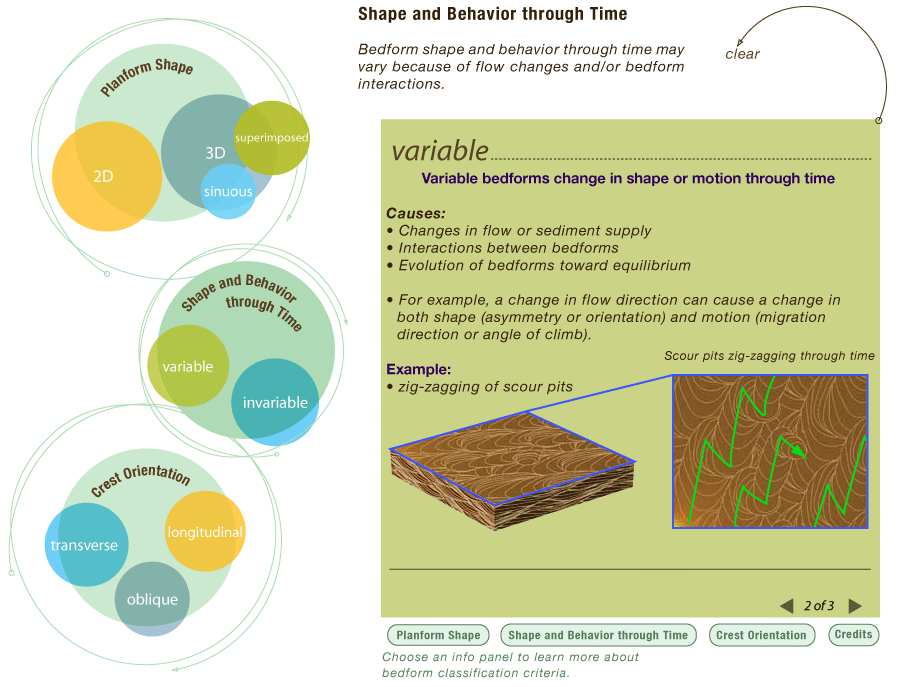 Planform Shape

2D

3D

superimposed

sinuous

Shape and Behavior through Time

variable

invariable

Crest Orientation

transverse

longitudinal

oblique

Shape and Behavior through Time

Bedform shape and behavior through time may vary because of flow changes and/or bedform interactions.

clear

variable

Variable bedforms change in shape or motion through time

Causes:
• Changes in flow or sediment supply
• Interactions between bedforms
• Evolution of bedforms toward equilibrium

• For example, a change in flow direction can cause a change in both shape (asymmetry or orientation) and motion (migration direction or angle of climb).

Example:
• zig-zagging of scour pits

Scour pits zig-zagging through time

2 of 3

Planform Shape

Shape and Behavior through Time

Crest Orientation

Credits

Choose an info panel to learn more about bedform classification criteria.